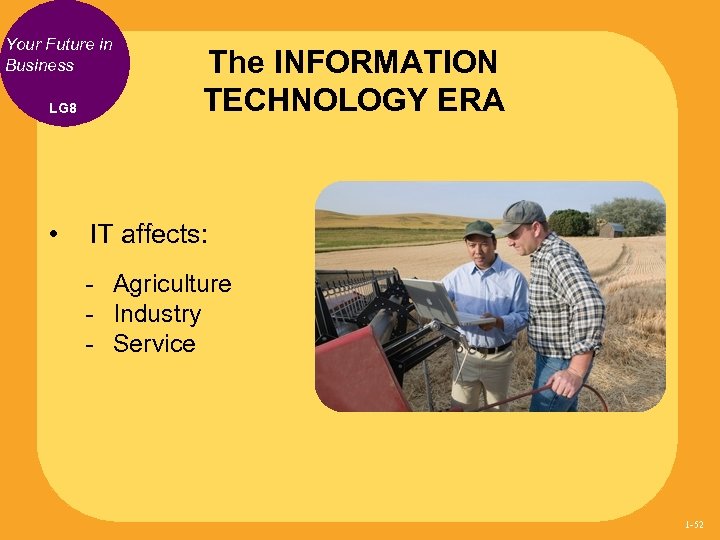 Your Future in Business

LG8

The INFORMATION TECHNOLOGY ERA

• IT affects:

- Agriculture
- Industry
- Service

1-52